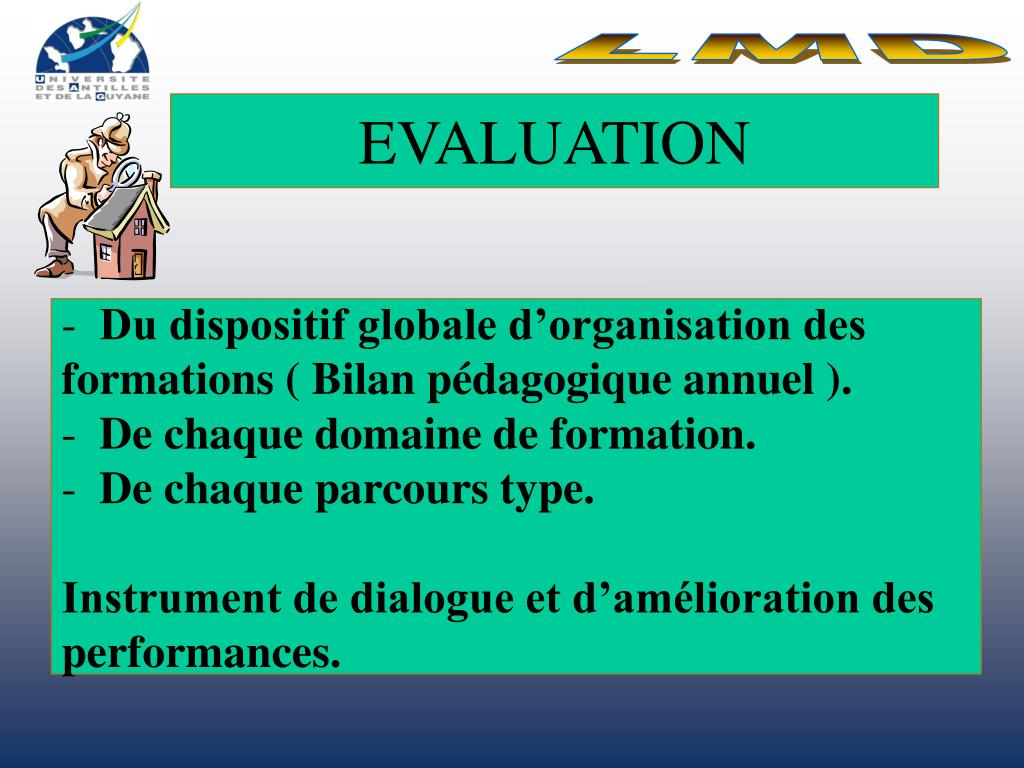 UNIVERSITE DES ANTILLES ET DE LA GUYANE

LMD

EVALUATION

- Du dispositif globale d’organisation des formations ( Bilan pédagogique annuel ).
- De chaque domaine de formation.
- De chaque parcours type.

Instrument de dialogue et d’amélioration des performances.